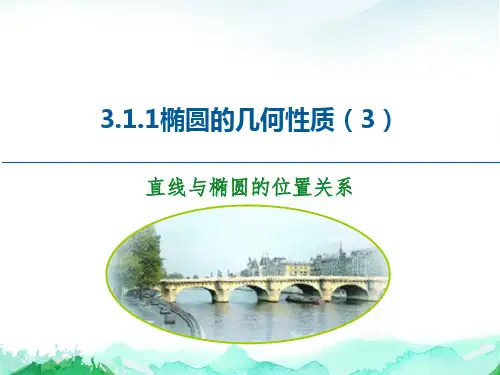 3.1.1椭圆的几何性质（3）

直线与椭圆的位置关系